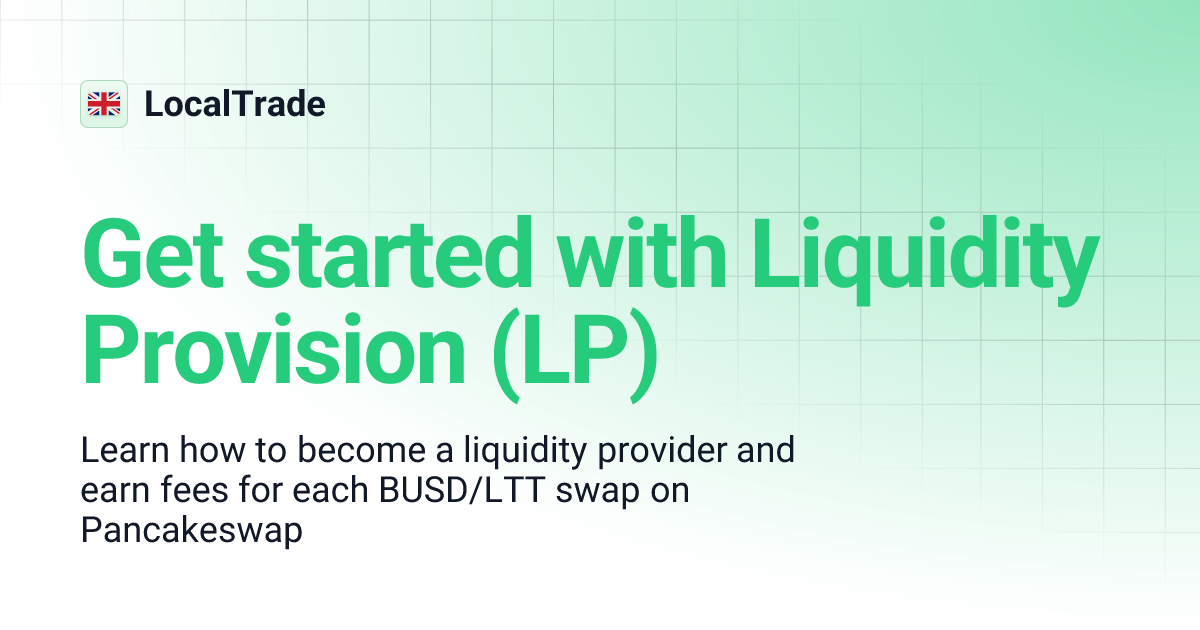 LocalTrade

Get started with Liquidity Provision (LP)

Learn how to become a liquidity provider and earn fees for each BUSD/LTT swap on Pancakeswap